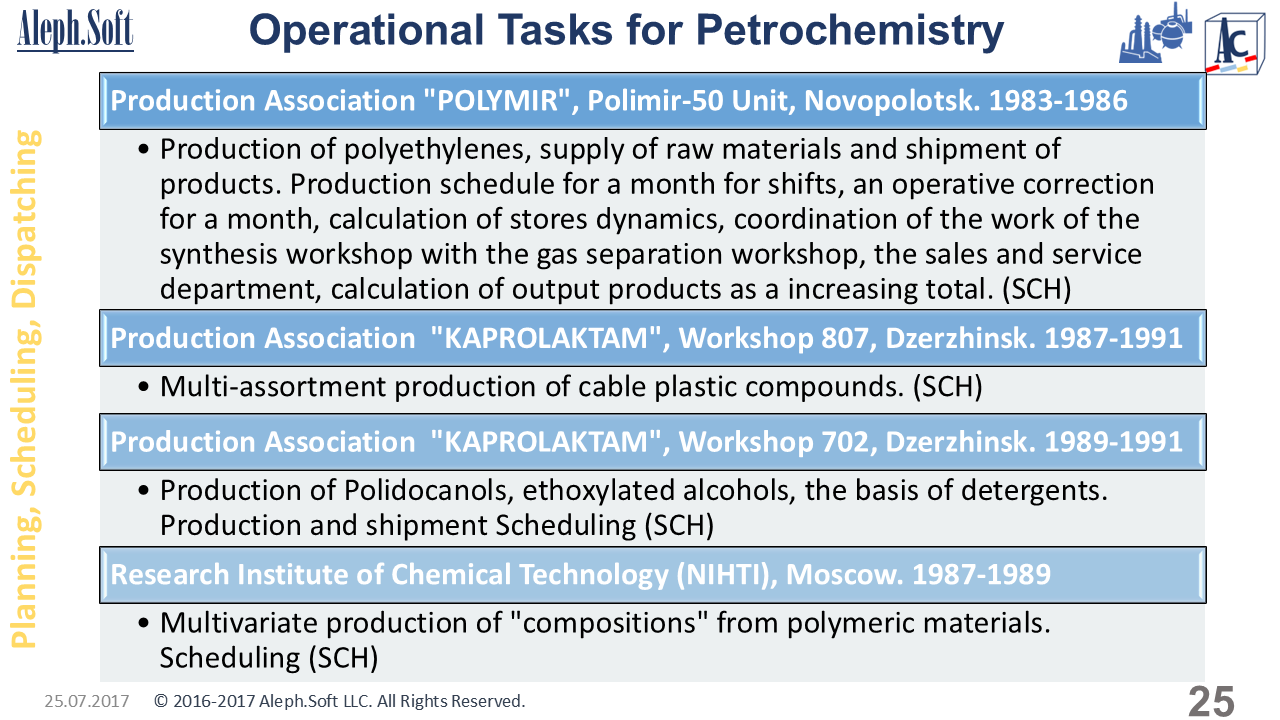 Aleph.Soft

Operational Tasks for Petrochemistry

AC

Planning, Scheduling, Dispatching

Production Association "POLYMIR", Polimir-50 Unit, Novopolotsk. 1983-1986

• Production of polyethylenes, supply of raw materials and shipment of products. Production schedule for a month for shifts, an operative correction for a month, calculation of stores dynamics, coordination of the work of the synthesis workshop with the gas separation workshop, the sales and service department, calculation of output products as a increasing total. (SCH)

Production Association "KAPROLAKTAM", Workshop 807, Dzerzhinsk. 1987-1991

• Multi-assortment production of cable plastic compounds. (SCH)

Production Association "KAPROLAKTAM", Workshop 702, Dzerzhinsk. 1989-1991

• Production of Polidocanols, ethoxylated alcohols, the basis of detergents. Production and shipment Scheduling (SCH)

Research Institute of Chemical Technology (NIHTI), Moscow. 1987-1989

• Multivariate production of "compositions" from polymeric materials. Scheduling (SCH)

25.07.2017 © 2016-2017 Aleph.Soft LLC. All Rights Reserved. 25